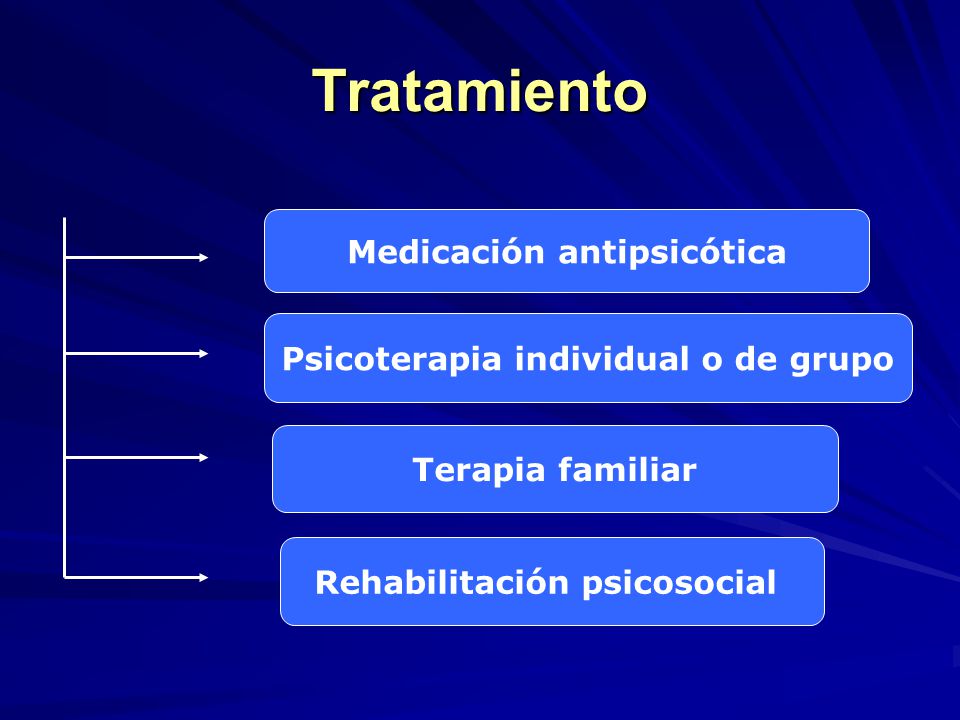 Tratamiento

Medicación antipsicótica

Psicoterapia individual o de grupo

Terapia familiar

Rehabilitación psicosocial